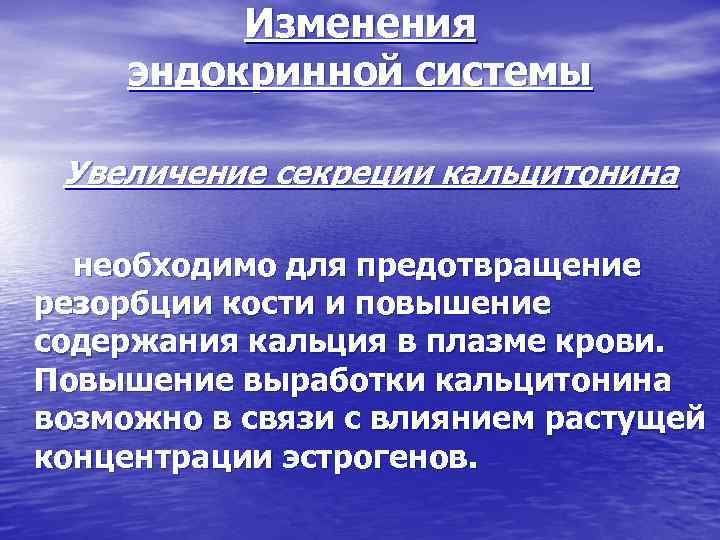 Изменения эндокринной системы

Увеличение секреции кальцитонина

необходимо для предотвращение резорбции кости и повышение содержания кальция в плазме крови. Повышение выработки кальцитонина возможно в связи с влиянием растущей концентрации эстрогенов.